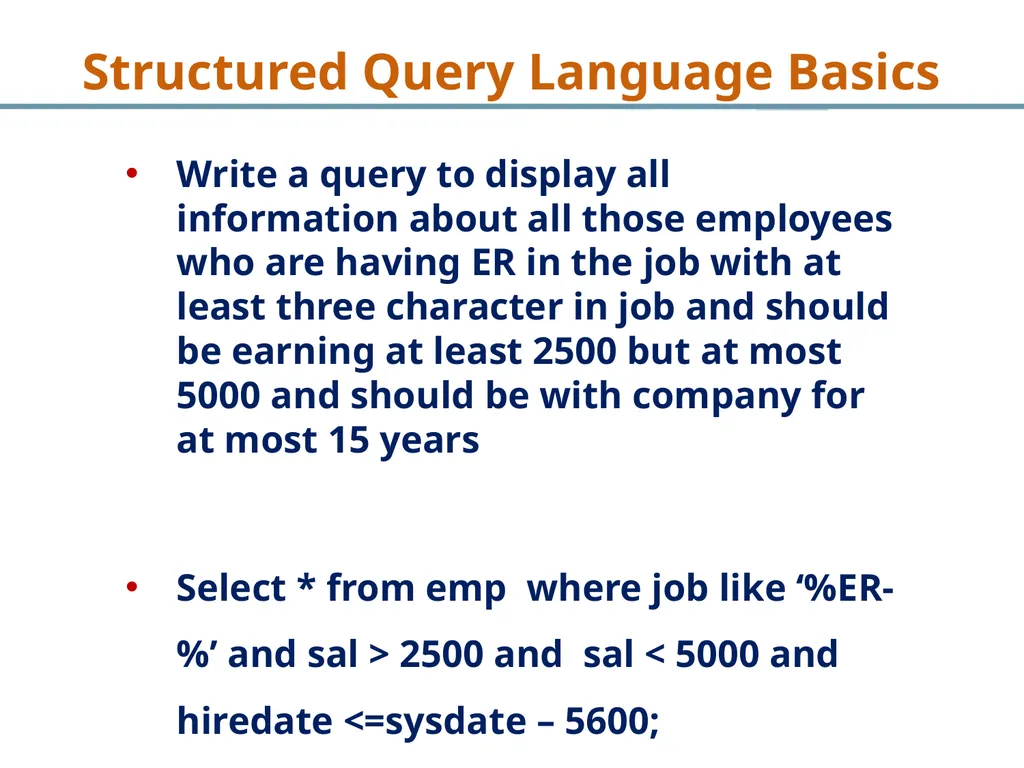 Structured Query Language Basics

• Write a query to display all information about all those employees who are having ER in the job with at least three character in job and should be earning at least 2500 but at most 5000 and should be with company for at most 15 years

• Select * from emp where job like ‘%ER-%’ and sal > 2500 and sal < 5000 and hiredate <=sysdate – 5600;